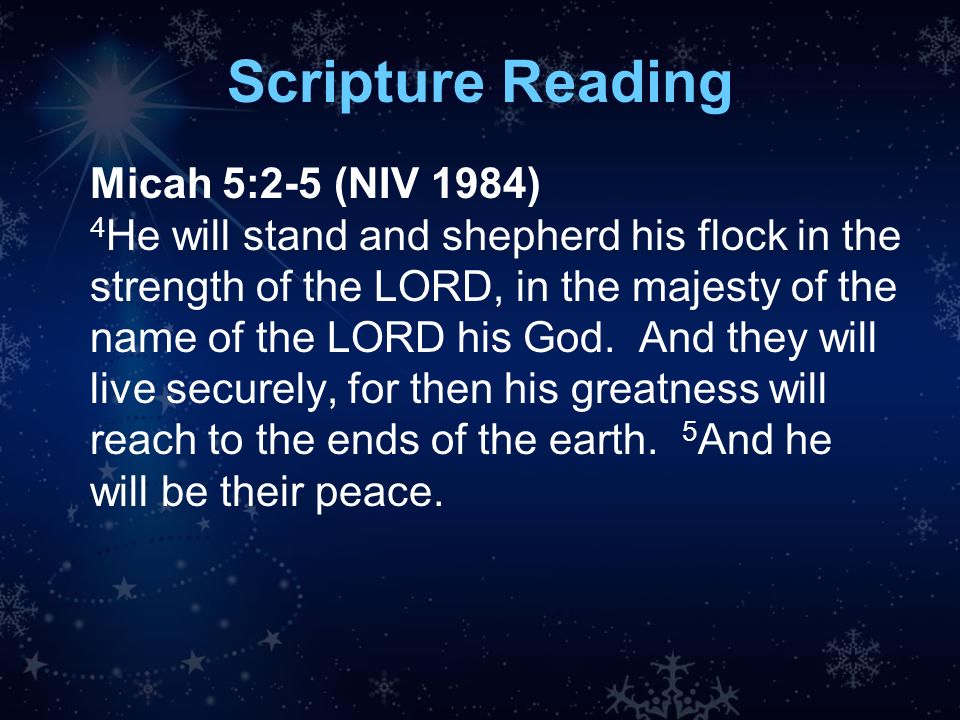 Scripture Reading

Micah 5:2-5 (NIV 1984)
$^4$He will stand and shepherd his flock in the strength of the LORD, in the majesty of the name of the LORD his God. And they will live securely, for then his greatness will reach to the ends of the earth. $^5$And he will be their peace.